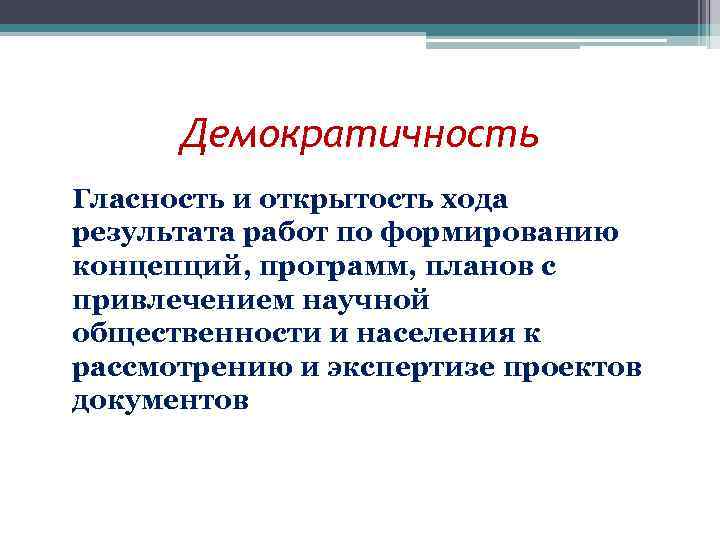 Демократичность

Гласность и открытость хода результата работ по формированию концепций, программ, планов с привлечением научной общественности и населения к рассмотрению и экспертизе проектов документов